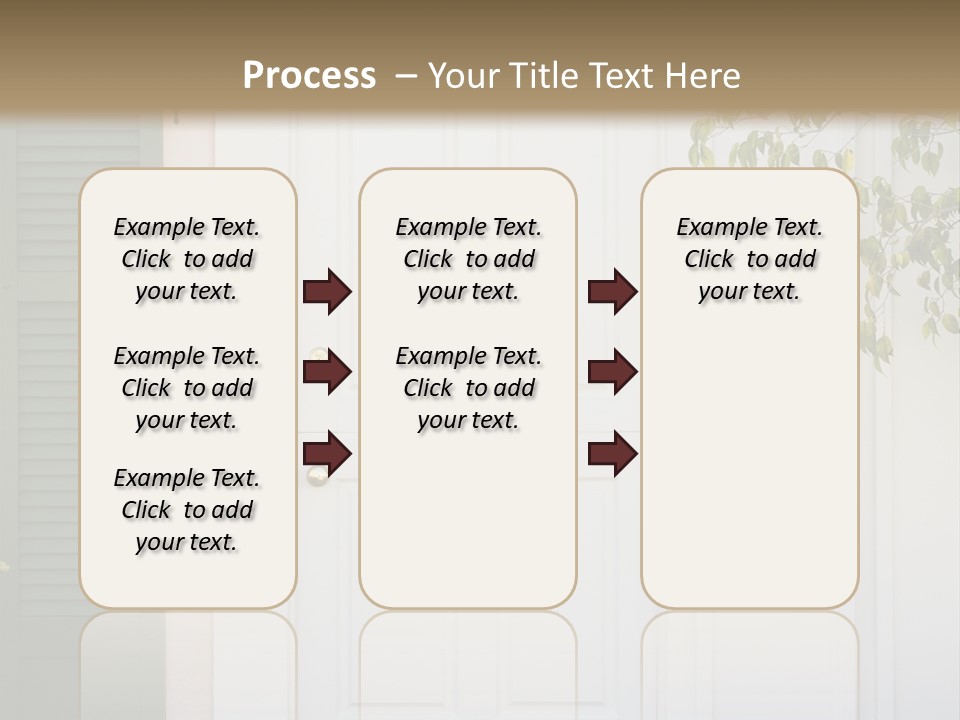 Process – Your Title Text Here

Example Text. Click to add your text.

Example Text. Click to add your text.

Example Text. Click to add your text.

Example Text. Click to add your text.

Example Text. Click to add your text.

Example Text. Click to add your text.